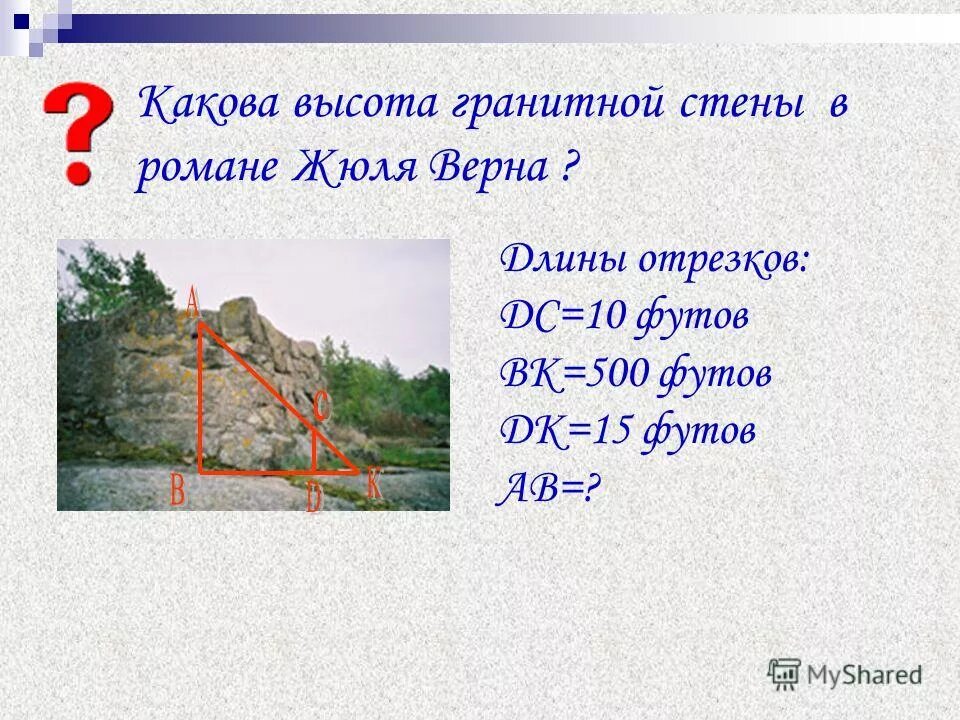 ?

Какова высота гранитной стены в романе Жюля Верна ?

A
C
B
D
K

Длины отрезков:
DC=10 футов
BK=500 футов
DK=15 футов
AB=?

MyShared